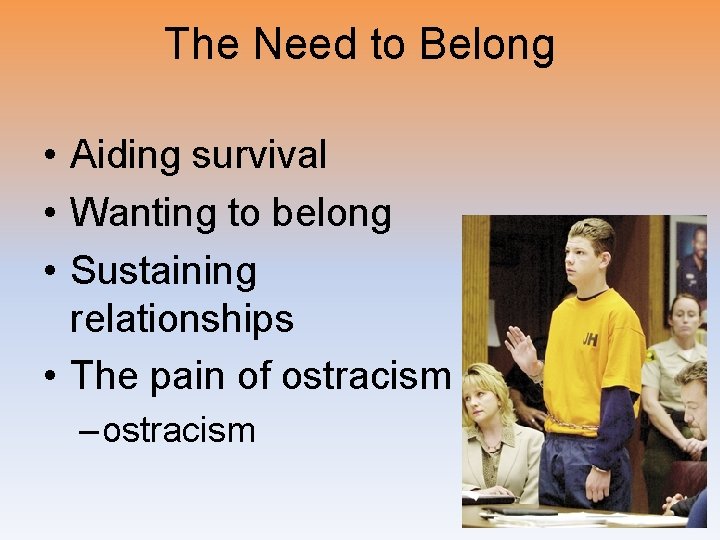 The Need to Belong

• Aiding survival
• Wanting to belong
• Sustaining relationships
• The pain of ostracism
– ostracism

JH